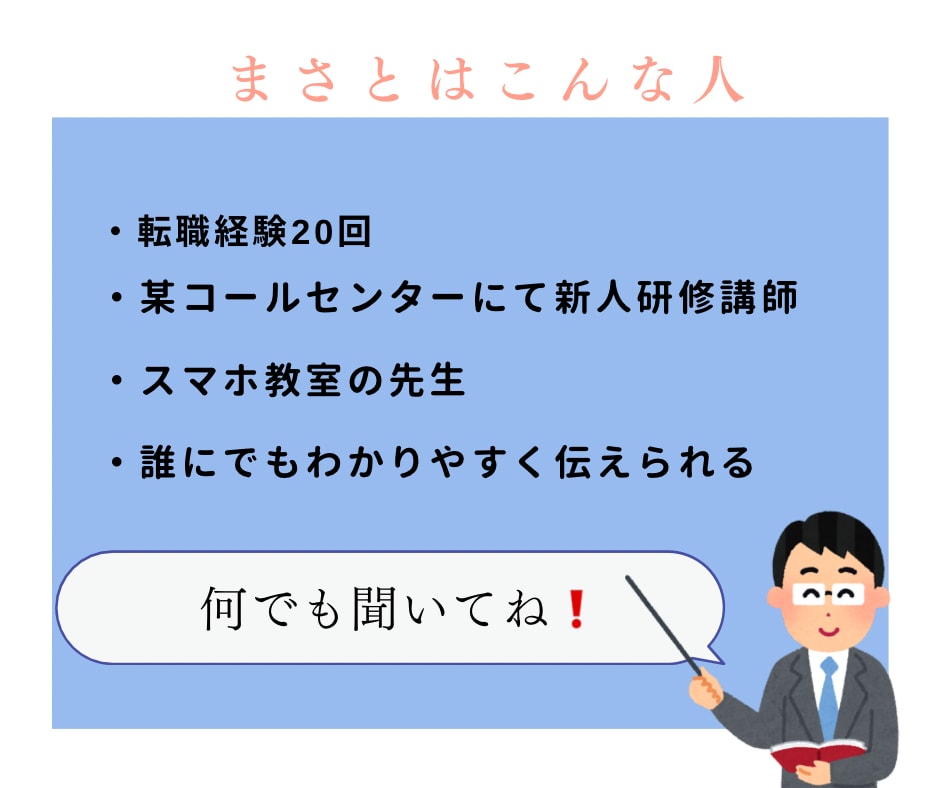 まさとはこんな人

• 転職経験20回

• 某コールセンターにて新人研修講師

• スマホ教室の先生

• 誰にでもわかりやすく伝えられる

何でも聞いてね❗